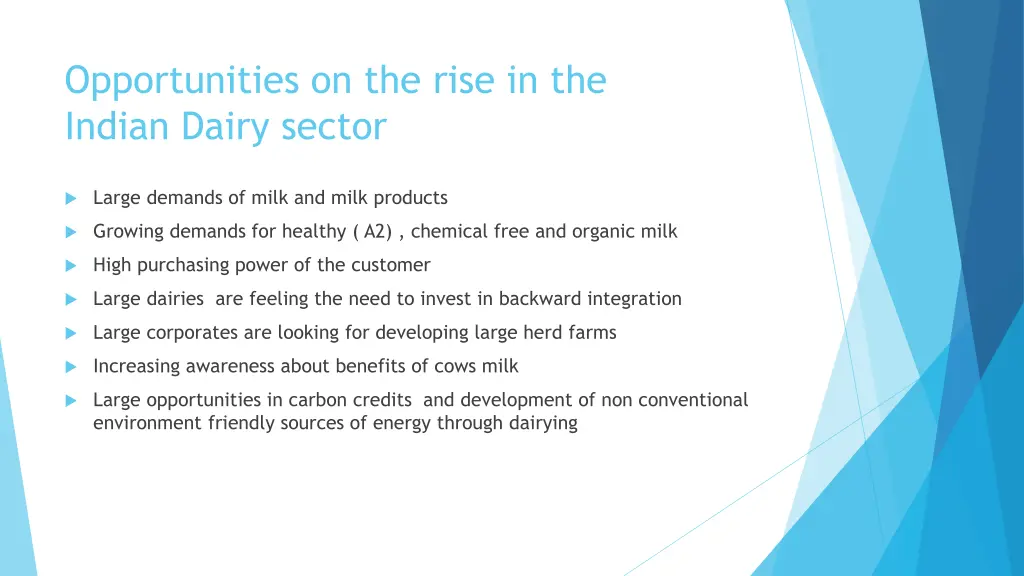 Opportunities on the rise in the Indian Dairy sector

Large demands of milk and milk products

Growing demands for healthy ( A2) , chemical free and organic milk

High purchasing power of the customer

Large dairies are feeling the need to invest in backward integration

Large corporates are looking for developing large herd farms

Increasing awareness about benefits of cows milk

Large opportunities in carbon credits and development of non conventional environment friendly sources of energy through dairying